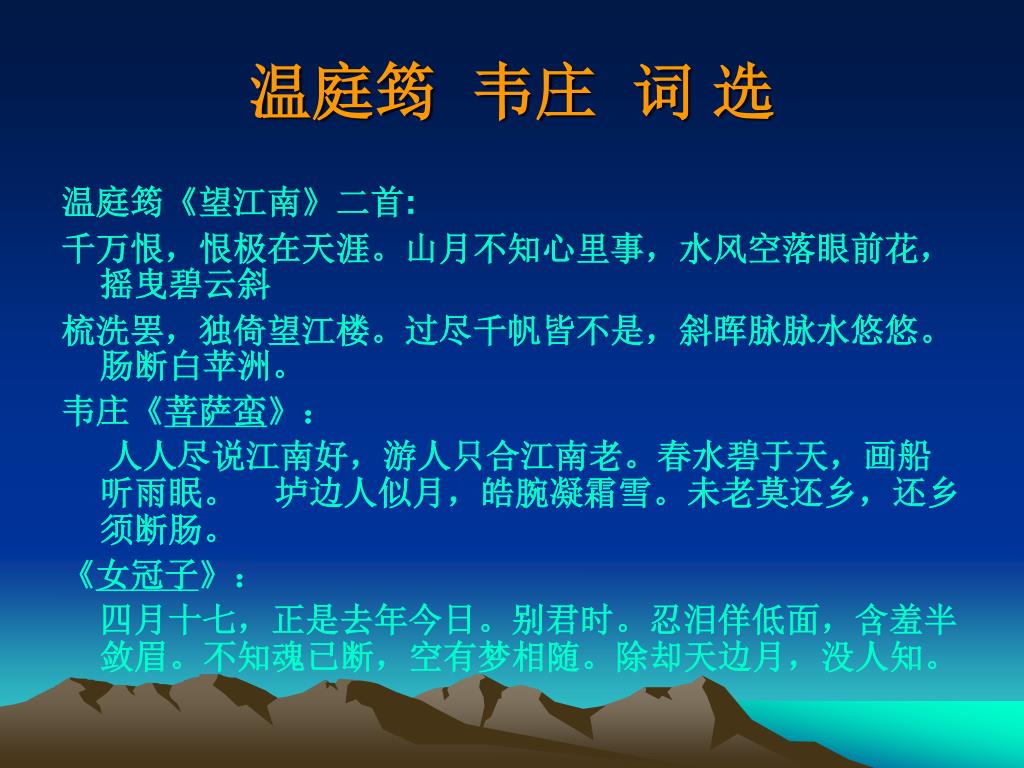 温庭筠 韦庄 词 选

温庭筠《望江南》二首:

千万恨，恨极在天涯。山月不知心里事，水风空落眼前花，摇曳碧云斜

梳洗罢，独倚望江楼。过尽千帆皆不是，斜晖脉脉水悠悠。肠断白苹洲。

韦庄《菩萨蛮》：

人人尽说江南好，游人只合江南老。春水碧于天，画船听雨眠。 垆边人似月，皓腕凝霜雪。未老莫还乡，还乡须断肠。

《女冠子》：

四月十七，正是去年今日。别君时。忍泪佯低面，含羞半敛眉。不知魂已断，空有梦相随。除却天边月，没人知。